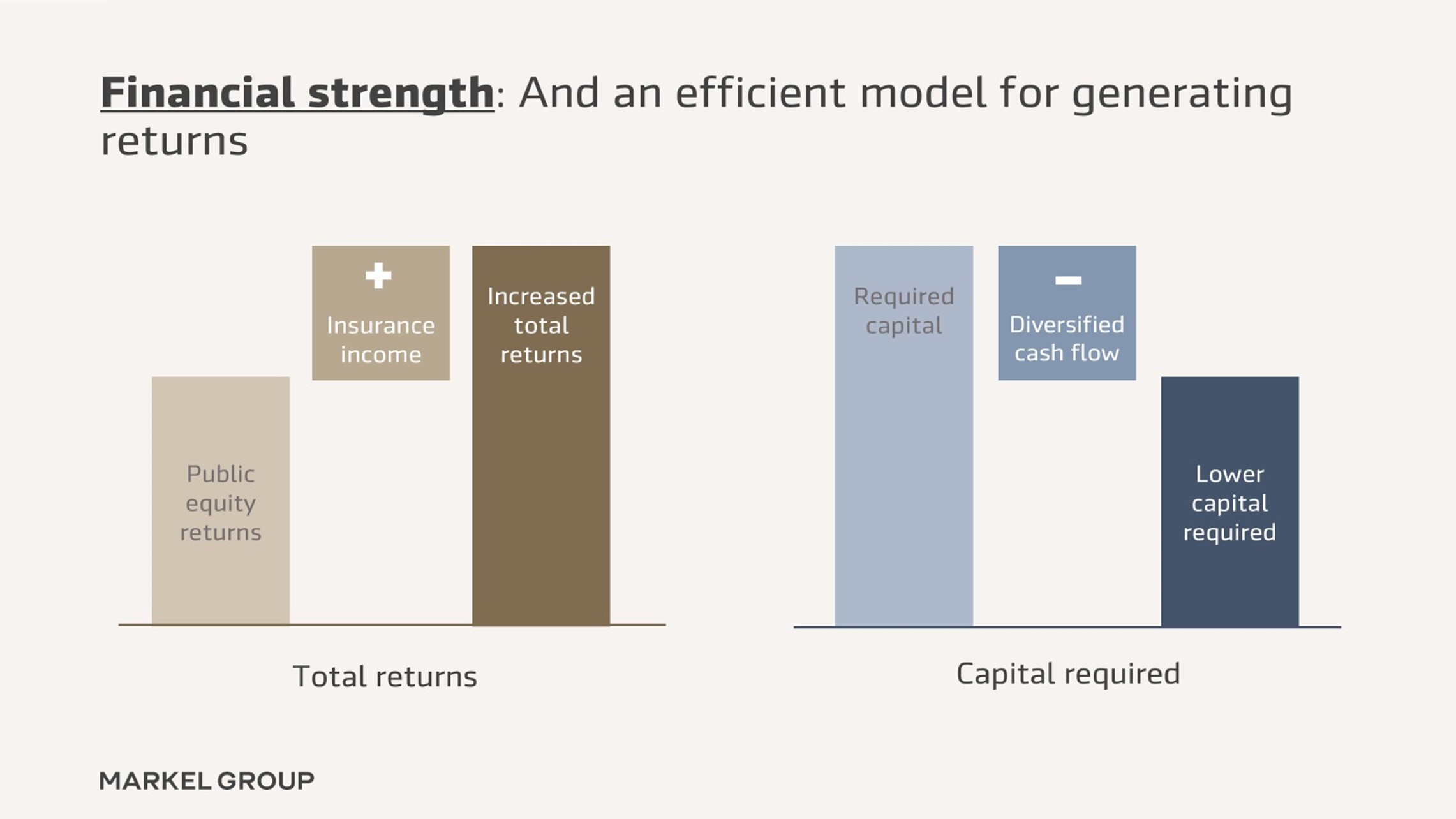 Financial strength: And an efficient model for generating returns

Public equity returns

+ Insurance income

Increased total returns

Total returns

Required capital

− Diversified cash flow

Lower capital required

Capital required

MARKEL GROUP